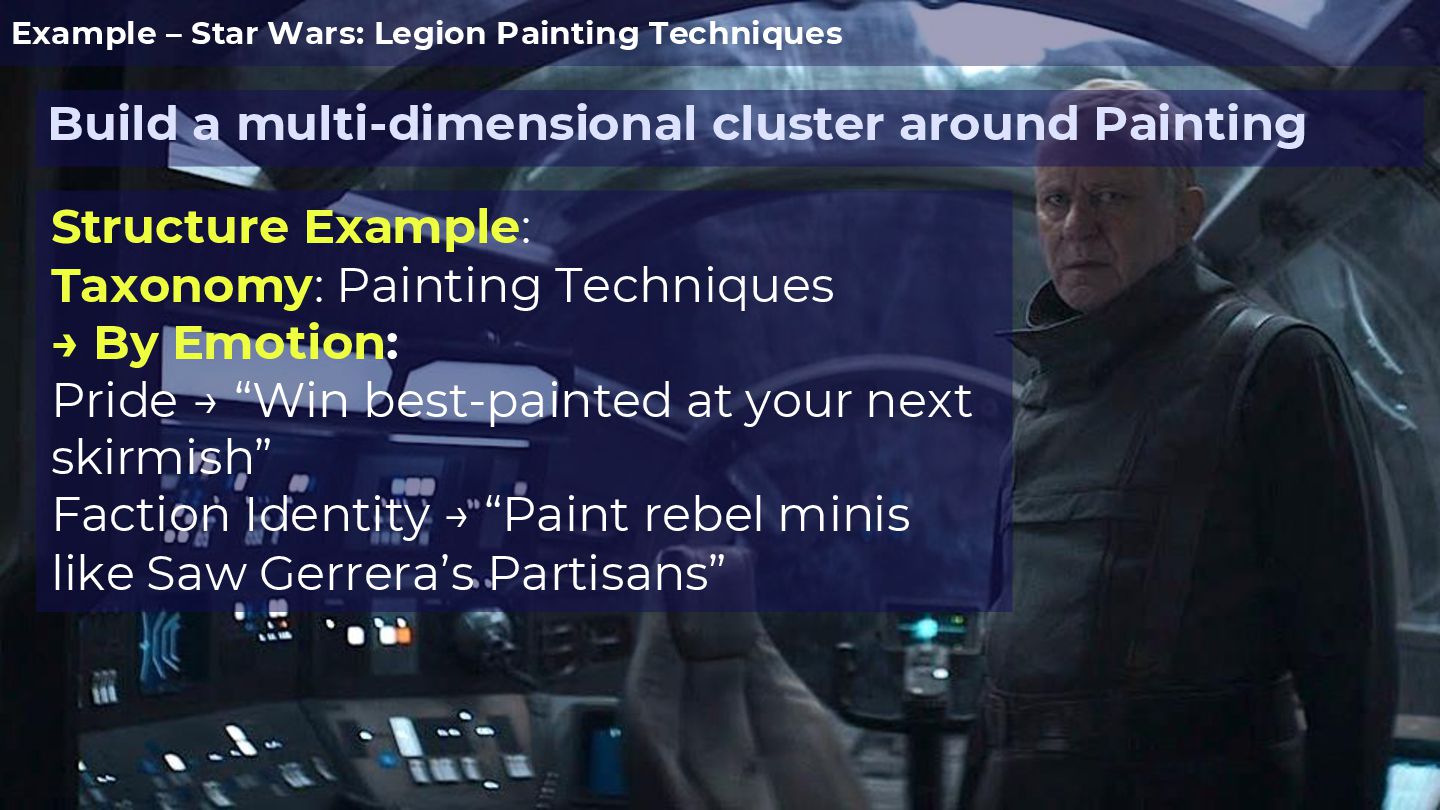 Example – Star Wars: Legion Painting Techniques

Build a multi-dimensional cluster around Painting

Structure Example:
Taxonomy: Painting Techniques
→ By Emotion:
Pride → “Win best-painted at your next skirmish”
Faction Identity → “Paint rebel minis like Saw Gerrera’s Partisans”